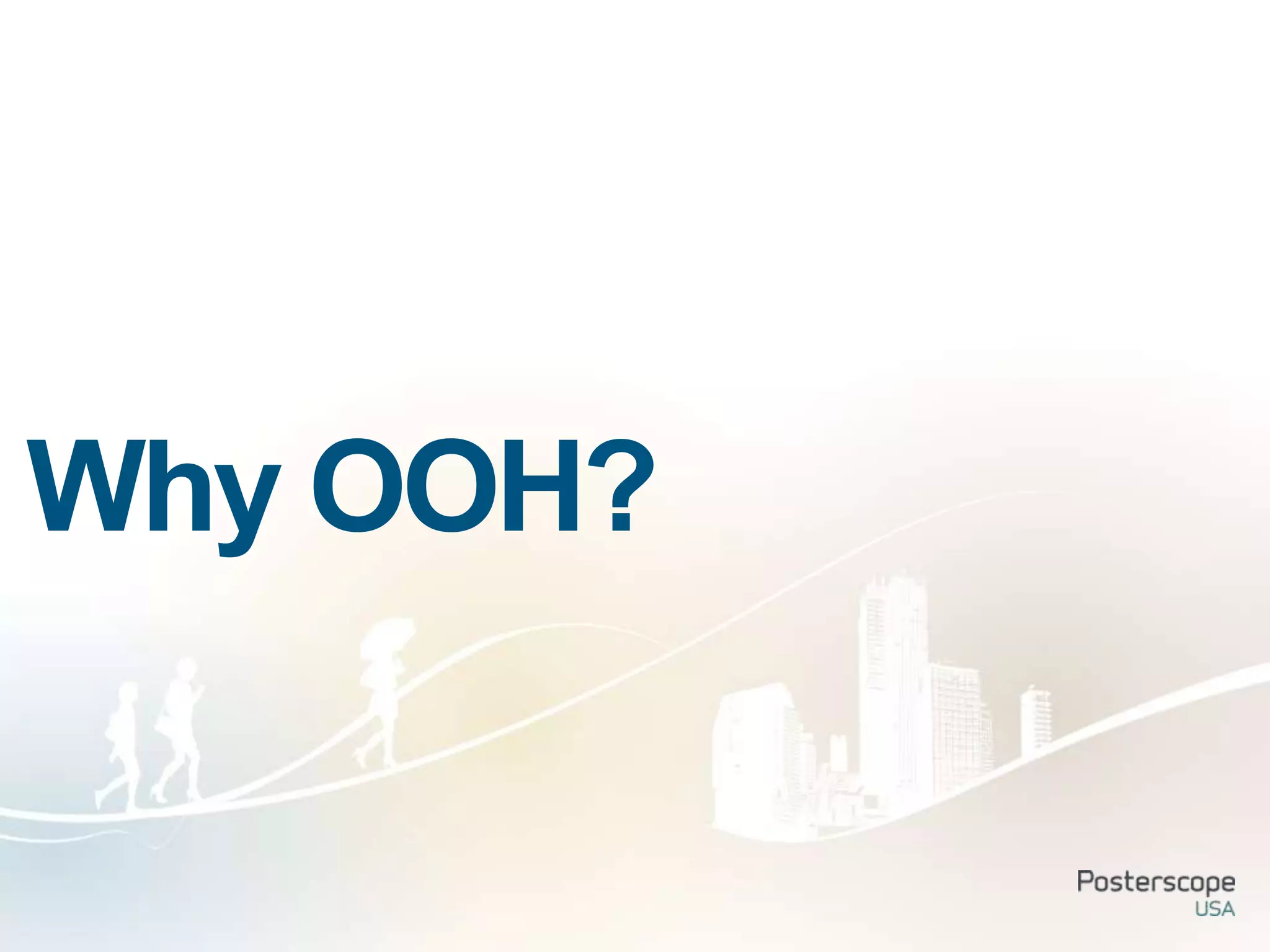 Why OOH?

Posterscope
USA